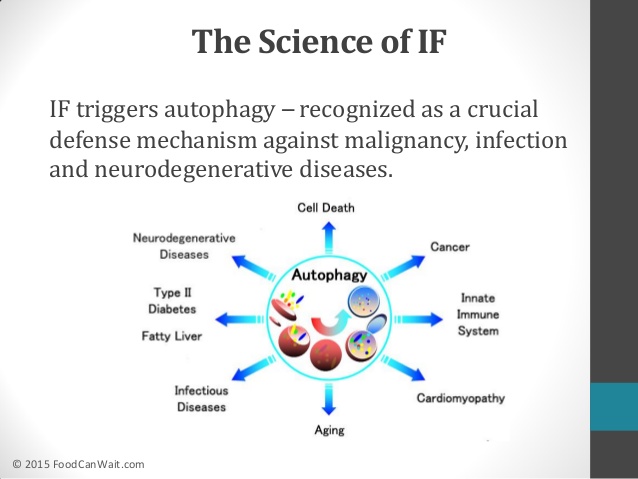 The Science of IF

IF triggers autophagy – recognized as a crucial defense mechanism against malignancy, infection and neurodegenerative diseases.

Cell Death

Neurodegenerative Diseases

Cancer

Autophagy

Type II Diabetes

Fatty Liver

Innate Immune System

Infectious Diseases

Cardiomyopathy

Aging

© 2015 FoodCanWait.com